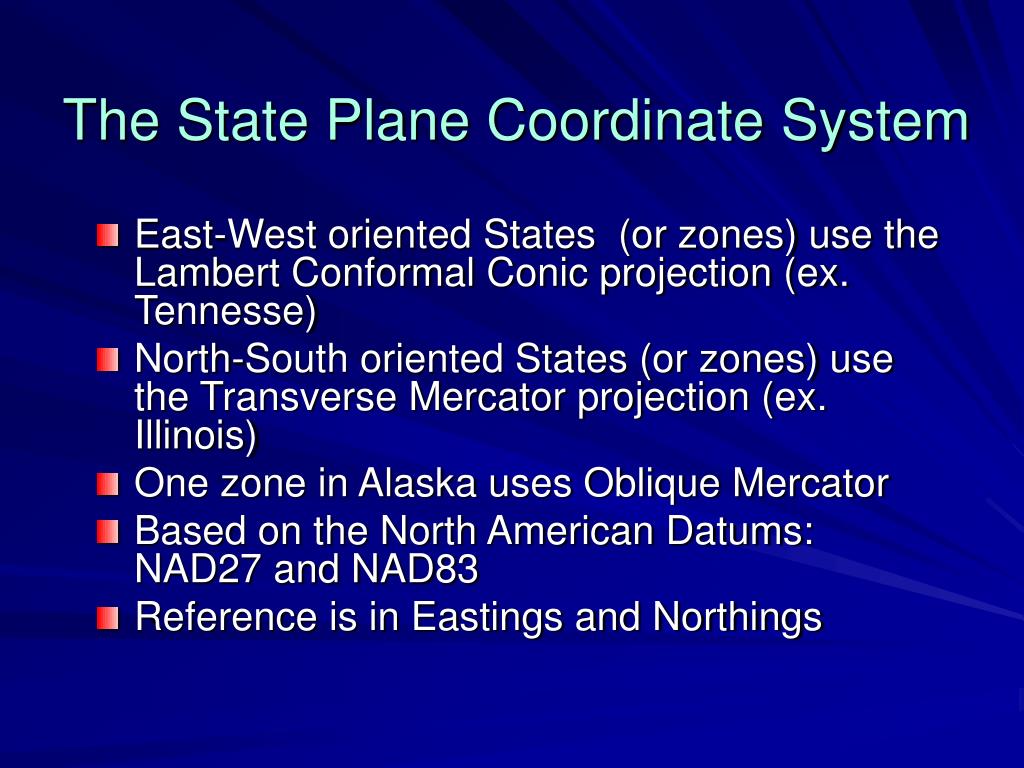 The State Plane Coordinate System

East-West oriented States (or zones) use the Lambert Conformal Conic projection (ex. Tennesse)

North-South oriented States (or zones) use the Transverse Mercator projection (ex. Illinois)

One zone in Alaska uses Oblique Mercator

Based on the North American Datums: NAD27 and NAD83

Reference is in Eastings and Northings